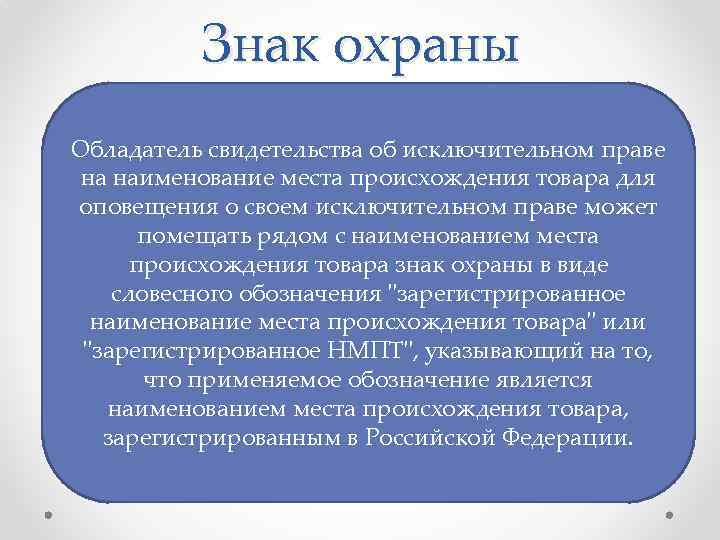 Знак охраны

Обладатель свидетельства об исключительном праве на наименование места происхождения товара для оповещения о своем исключительном праве может помещать рядом с наименованием места происхождения товара знак охраны в виде словесного обозначения "зарегистрированное наименование места происхождения товара" или "зарегистрированное НМПТ", указывающий на то, что применяемое обозначение является наименованием места происхождения товара, зарегистрированным в Российской Федерации.